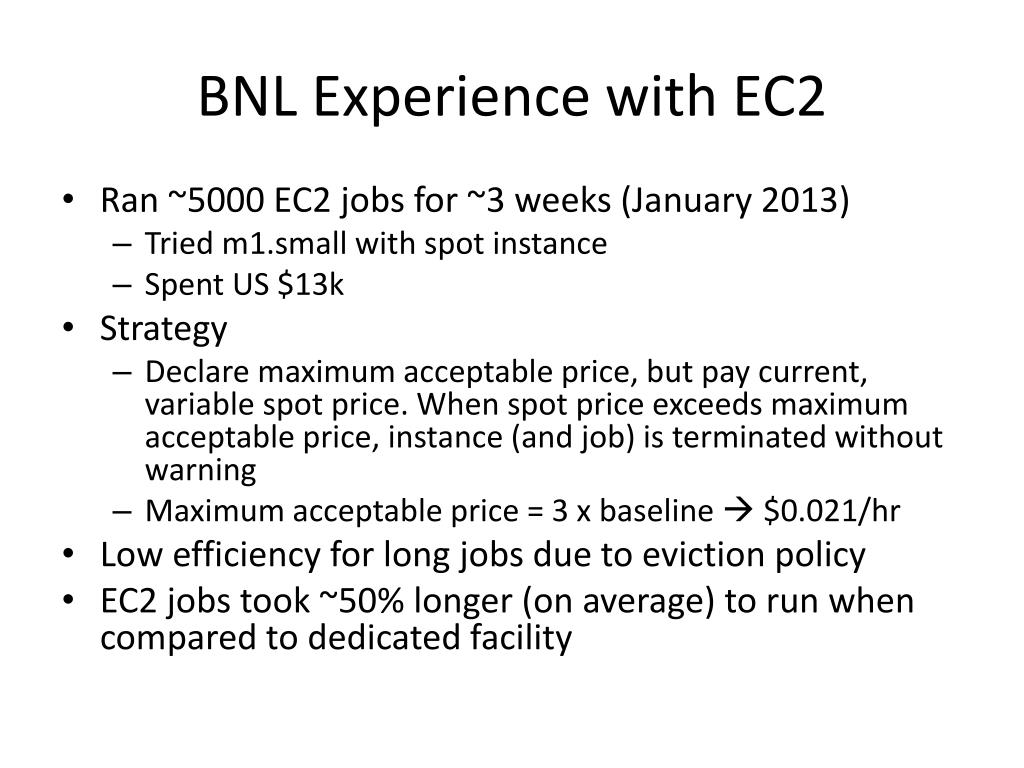 BNL Experience with EC2

• Ran ~5000 EC2 jobs for ~3 weeks (January 2013)
– Tried m1.small with spot instance
– Spent US \$13k
• Strategy
– Declare maximum acceptable price, but pay current, variable spot price. When spot price exceeds maximum acceptable price, instance (and job) is terminated without warning
– Maximum acceptable price = 3 x baseline → \$0.021/hr
• Low efficiency for long jobs due to eviction policy
• EC2 jobs took ~50% longer (on average) to run when compared to dedicated facility